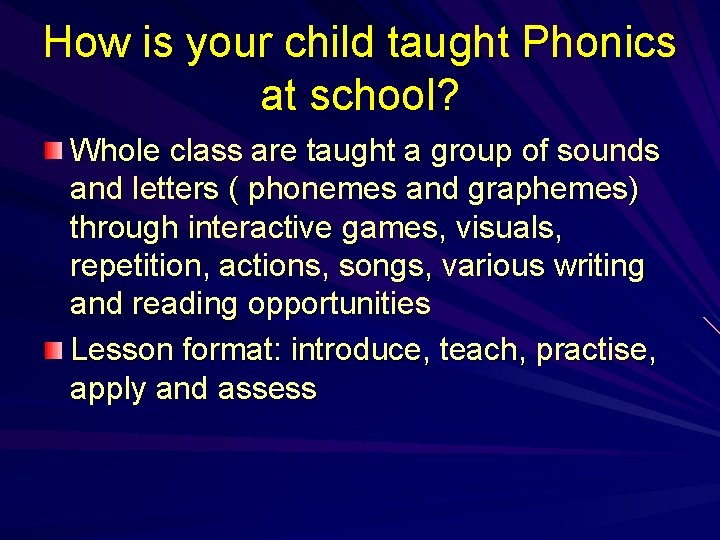 How is your child taught Phonics at school?

Whole class are taught a group of sounds and letters ( phonemes and graphemes) through interactive games, visuals, repetition, actions, songs, various writing and reading opportunities

Lesson format: introduce, teach, practise, apply and assess